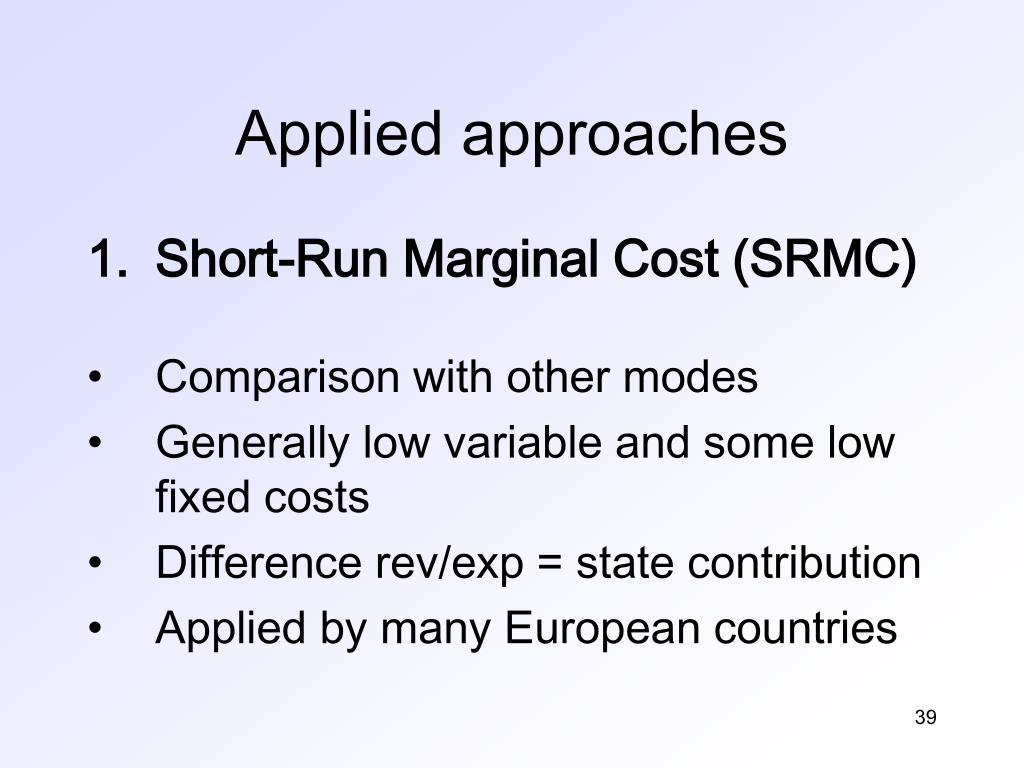 Applied approaches

1. Short-Run Marginal Cost (SRMC)

• Comparison with other modes
• Generally low variable and some low fixed costs
• Difference rev/exp = state contribution
• Applied by many European countries

39